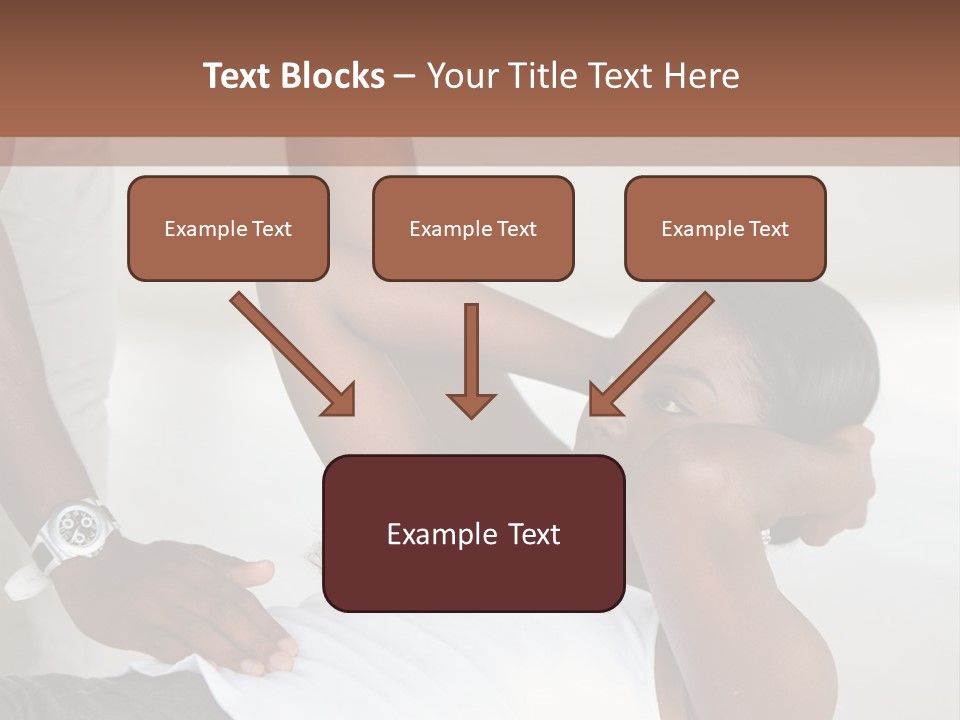 Text Blocks – Your Title Text Here

Example Text

Example Text

Example Text

Example Text